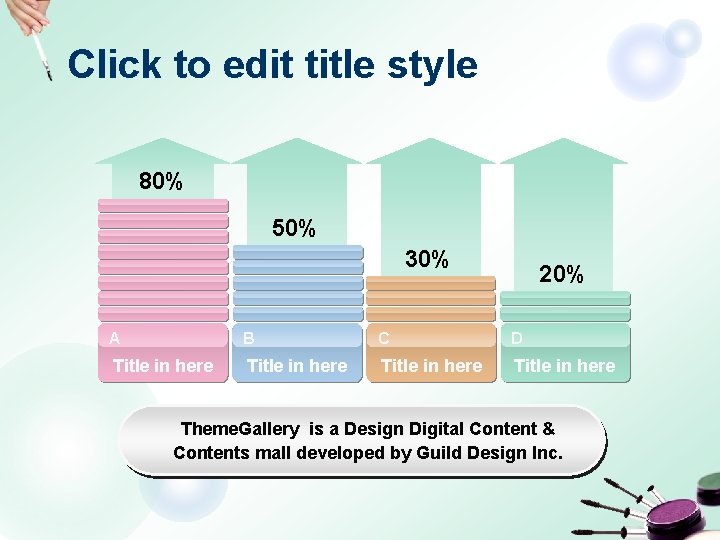 Click to edit title style

80%

50%

30%

20%

A

Title in here

B

Title in here

C

Title in here

D

Title in here

ThemeGallery is a Design Digital Content & Contents mall developed by Guild Design Inc.